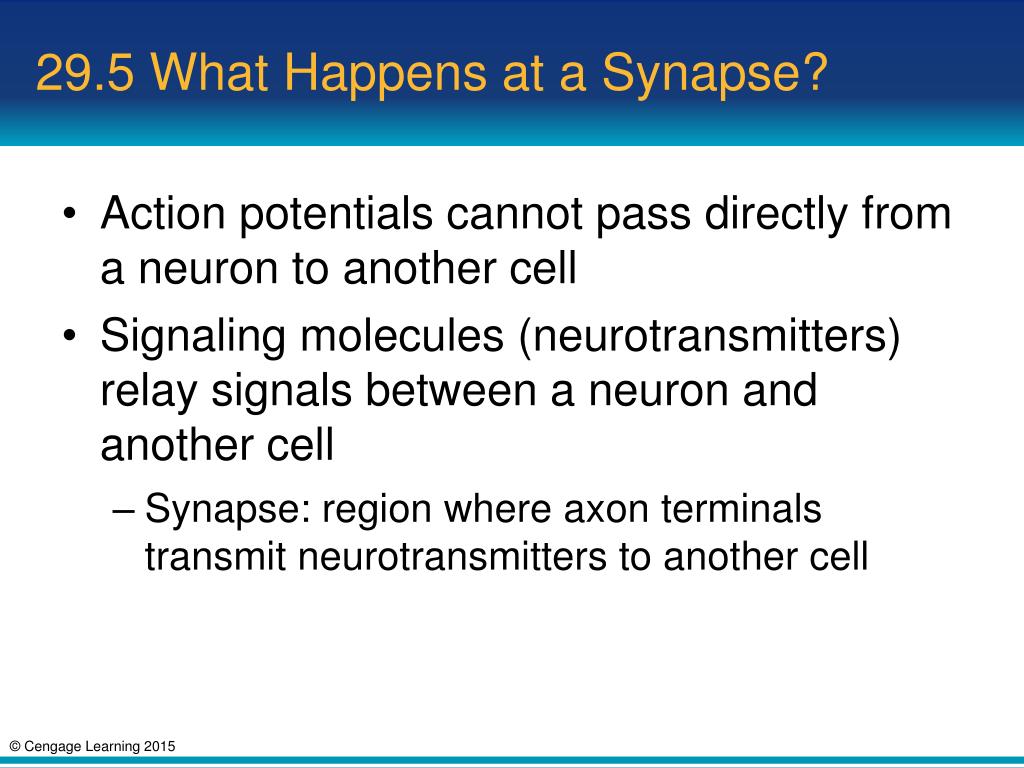 29.5 What Happens at a Synapse?

• Action potentials cannot pass directly from a neuron to another cell

• Signaling molecules (neurotransmitters) relay signals between a neuron and another cell

– Synapse: region where axon terminals transmit neurotransmitters to another cell

© Cengage Learning 2015